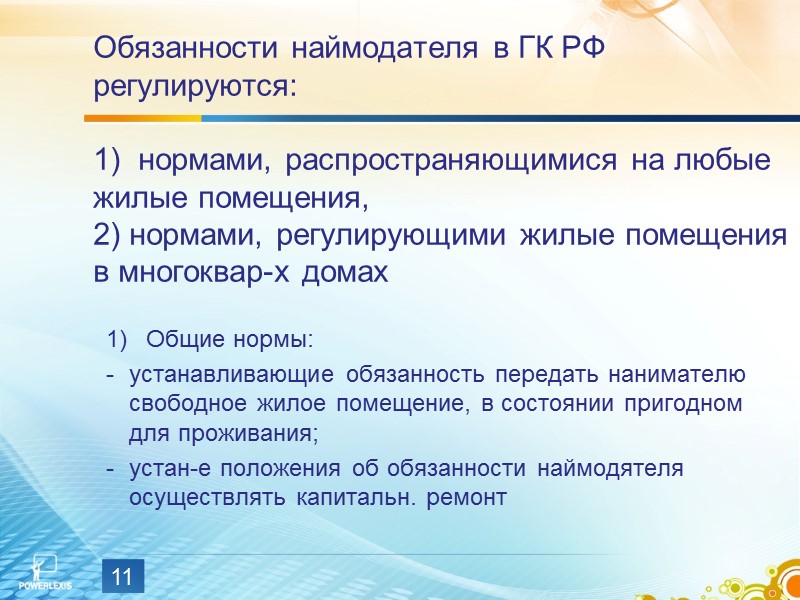 Обязанности наймодателя в ГК РФ регулируются:

1) нормами, распространяющимися на любые жилые помещения,
2) нормами, регулирующими жилые помещения в многоквар-х домах

1) Общие нормы:
- устанавливающие обязанность передать нанимателю свободное жилое помещение, в состоянии пригодном для проживания;
- устан-е положения об обязанности наймодятеля осуществлять капитальн. ремонт

POWERLEXIS

11